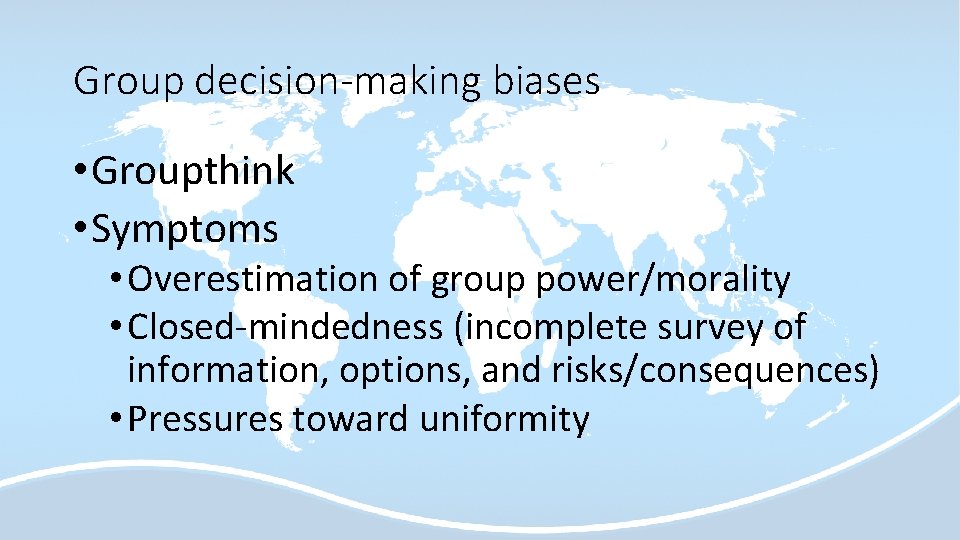 Group decision-making biases

• Groupthink
• Symptoms
  • Overestimation of group power/morality
  • Closed-mindedness (incomplete survey of information, options, and risks/consequences)
  • Pressures toward uniformity